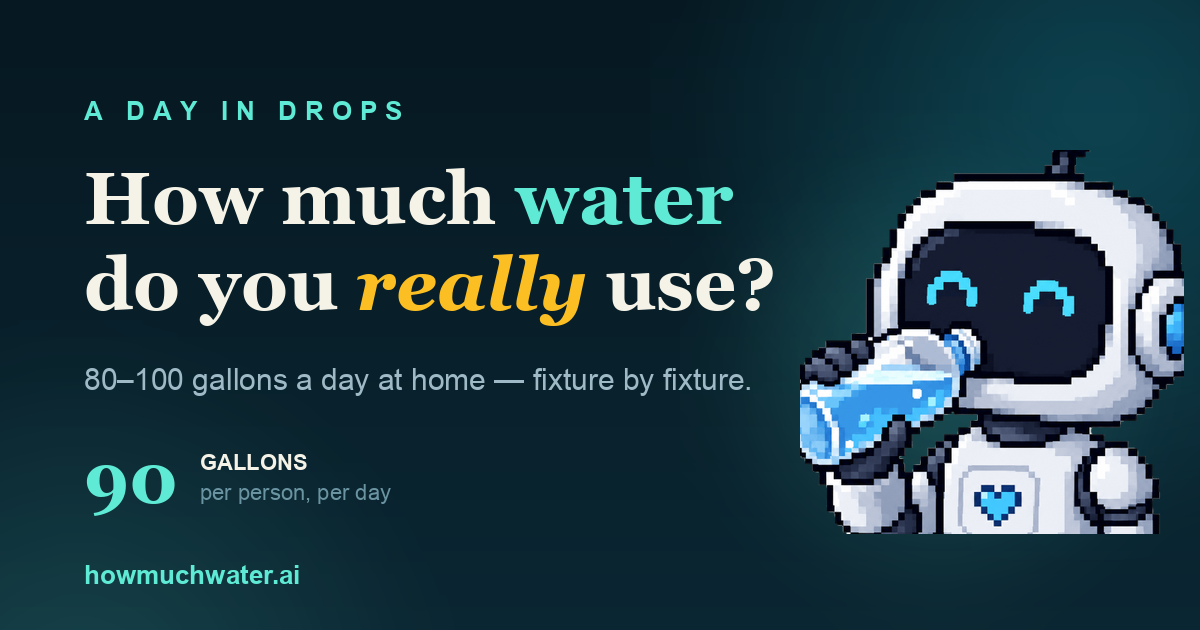 A DAY IN DROPS

How much water do you really use?

80–100 gallons a day at home — fixture by fixture.

90 GALLONS
per person, per day

howmuchwater.ai